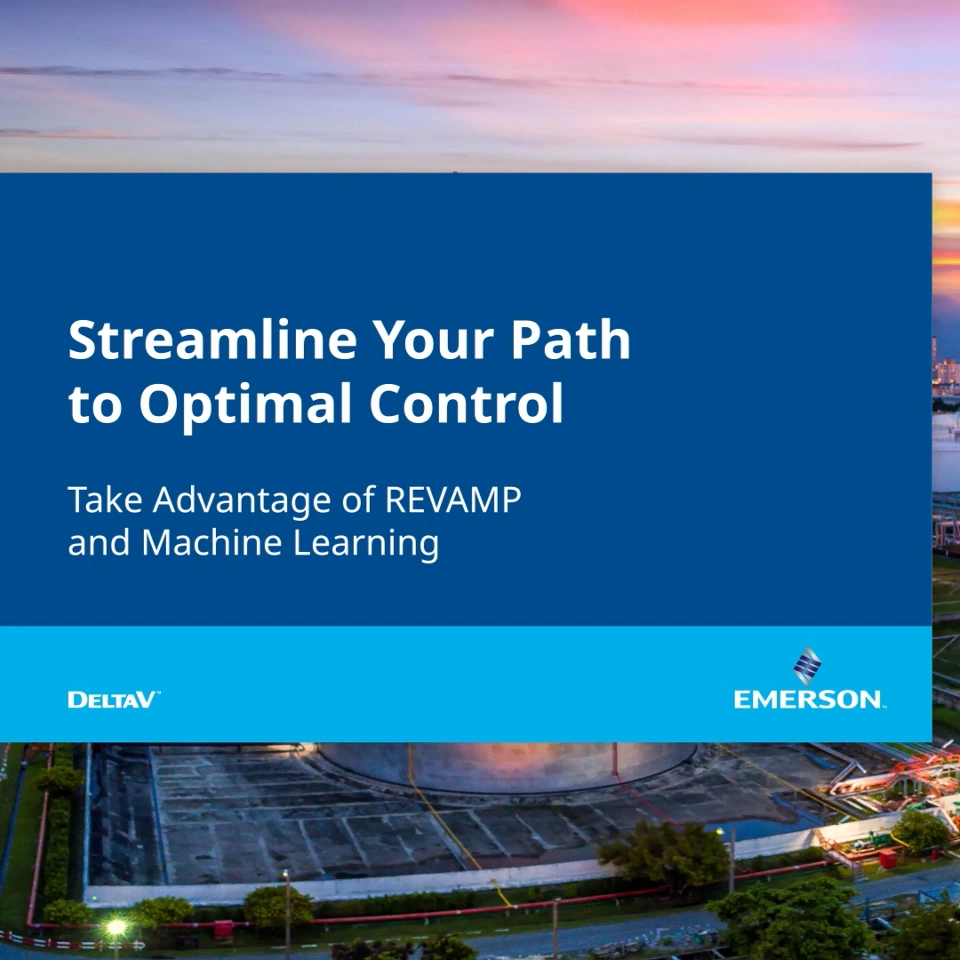 Streamline Your Path to Optimal Control

Take Advantage of REVAMP and Machine Learning

DELTAV™

EMERSON.